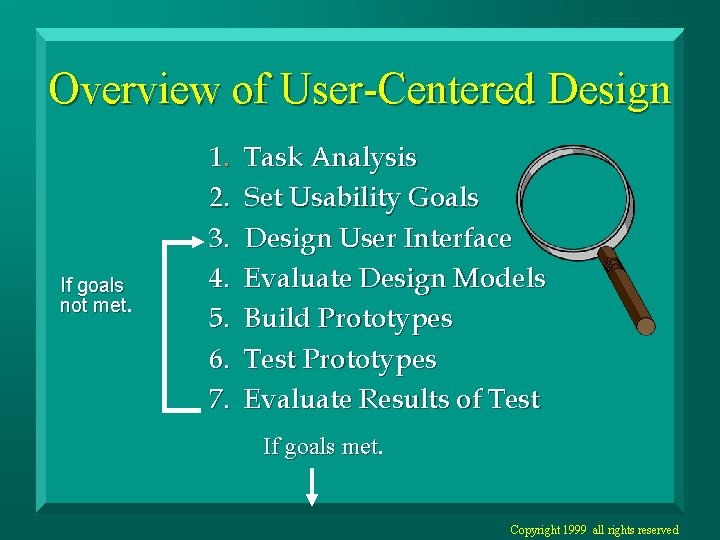 Overview of User-Centered Design

1. Task Analysis
2. Set Usability Goals
3. Design User Interface
4. Evaluate Design Models
5. Build Prototypes
6. Test Prototypes
7. Evaluate Results of Test

If goals not met.

If goals met.

Copyright 1999 all rights reserved